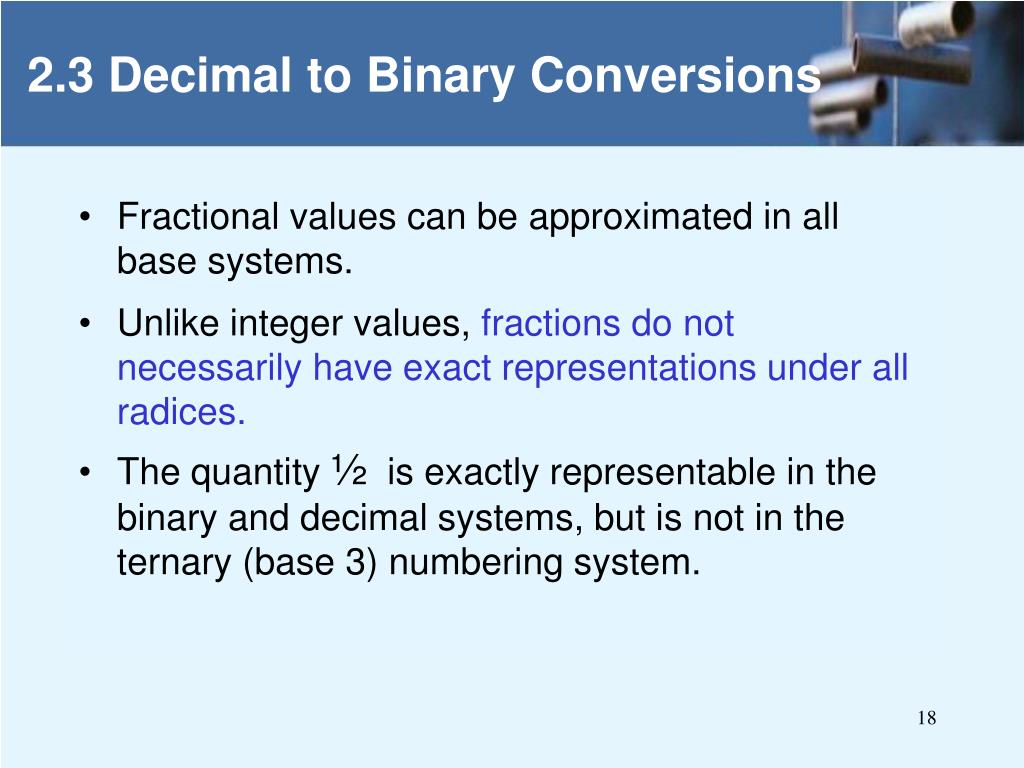 2.3 Decimal to Binary Conversions

• Fractional values can be approximated in all base systems.

• Unlike integer values, fractions do not necessarily have exact representations under all radices.

• The quantity ½ is exactly representable in the binary and decimal systems, but is not in the ternary (base 3) numbering system.

18